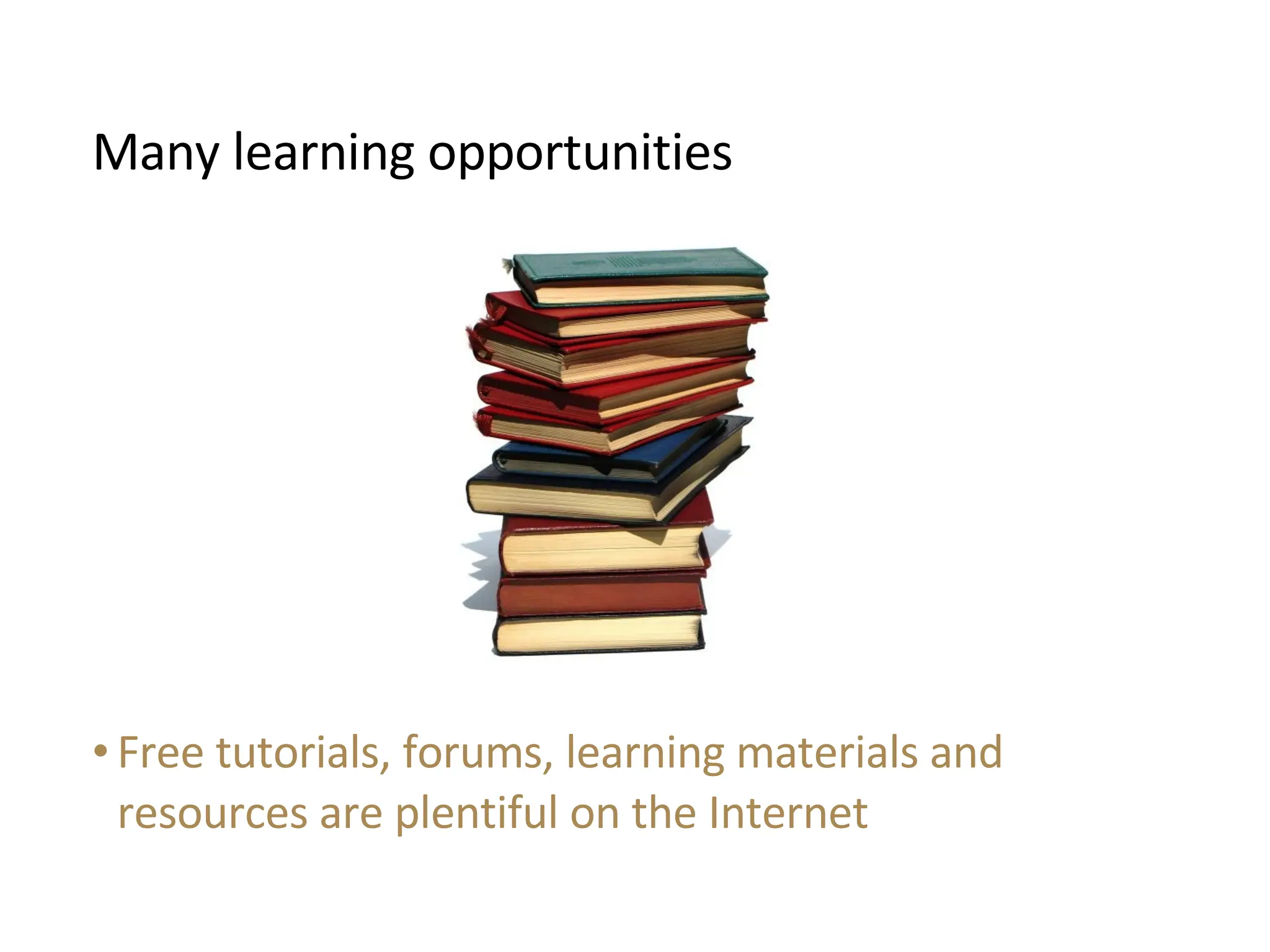 Many learning opportunities

• Free tutorials, forums, learning materials and resources are plentiful on the Internet